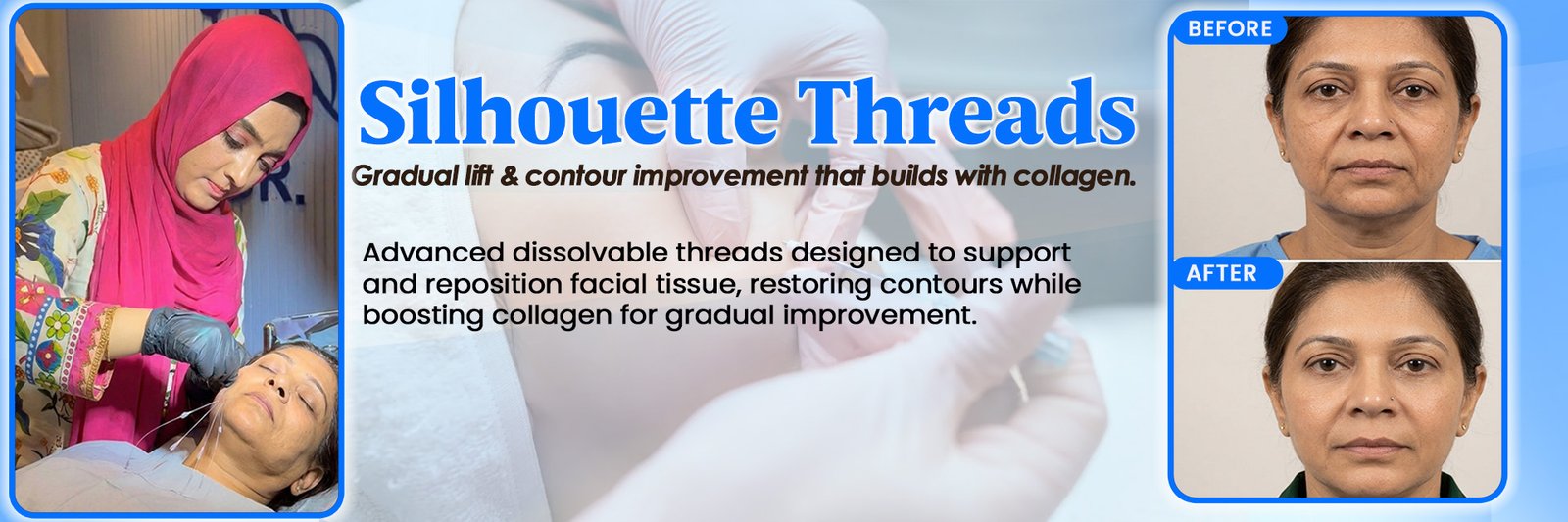 Silhouette Threads

Gradual lift & contour improvement that builds with collagen.

Advanced dissolvable threads designed to support and reposition facial tissue, restoring contours while boosting collagen for gradual improvement.

BEFORE

AFTER